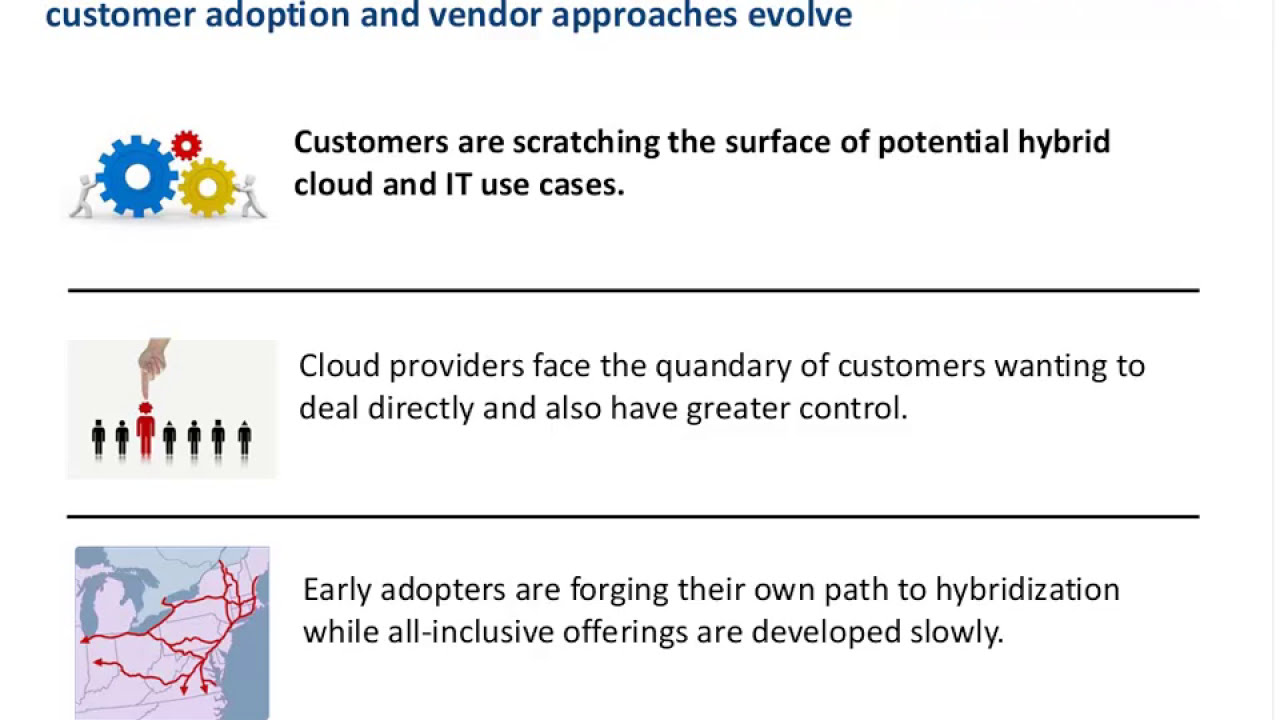 customer adoption and vendor approaches evolve

Customers are scratching the surface of potential hybrid cloud and IT use cases.

Cloud providers face the quandary of customers wanting to deal directly and also have greater control.

Early adopters are forging their own path to hybridization while all-inclusive offerings are developed slowly.